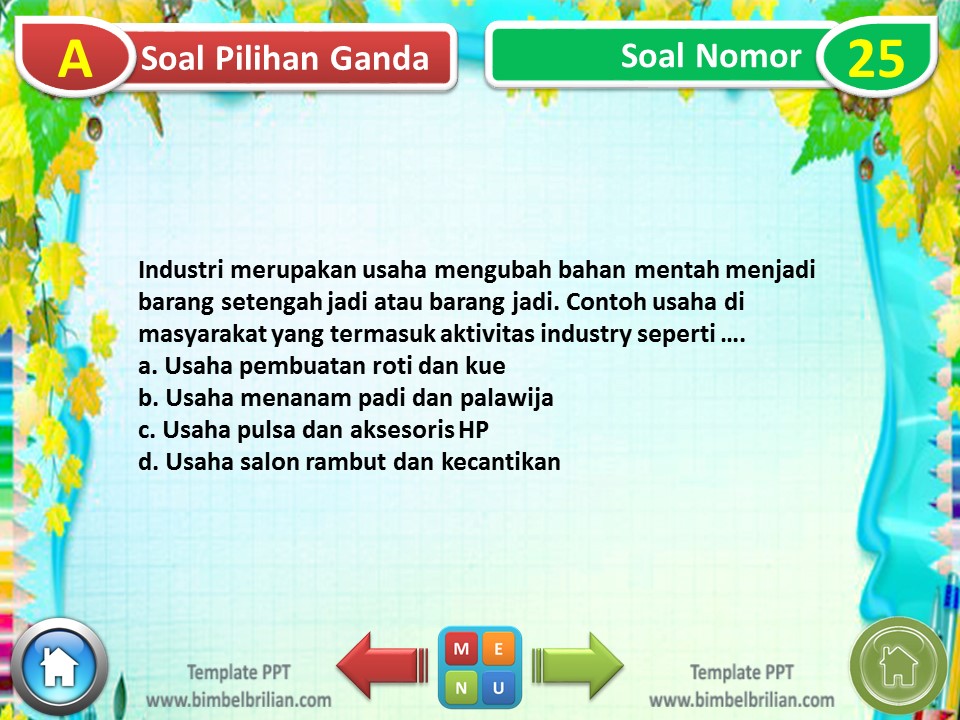 A Soal Pilihan Ganda

Soal Nomor 25

Industri merupakan usaha mengubah bahan mentah menjadi barang setengah jadi atau barang jadi. Contoh usaha di masyarakat yang termasuk aktivitas industry seperti ….
a. Usaha pembuatan roti dan kue
b. Usaha menanam padi dan palawija
c. Usaha pulsa dan aksesoris HP
d. Usaha salon rambut dan kecantikan

Template PPT
www.bimbelbrilian.com

M E N U

Template PPT
www.bimbelbrilian.com